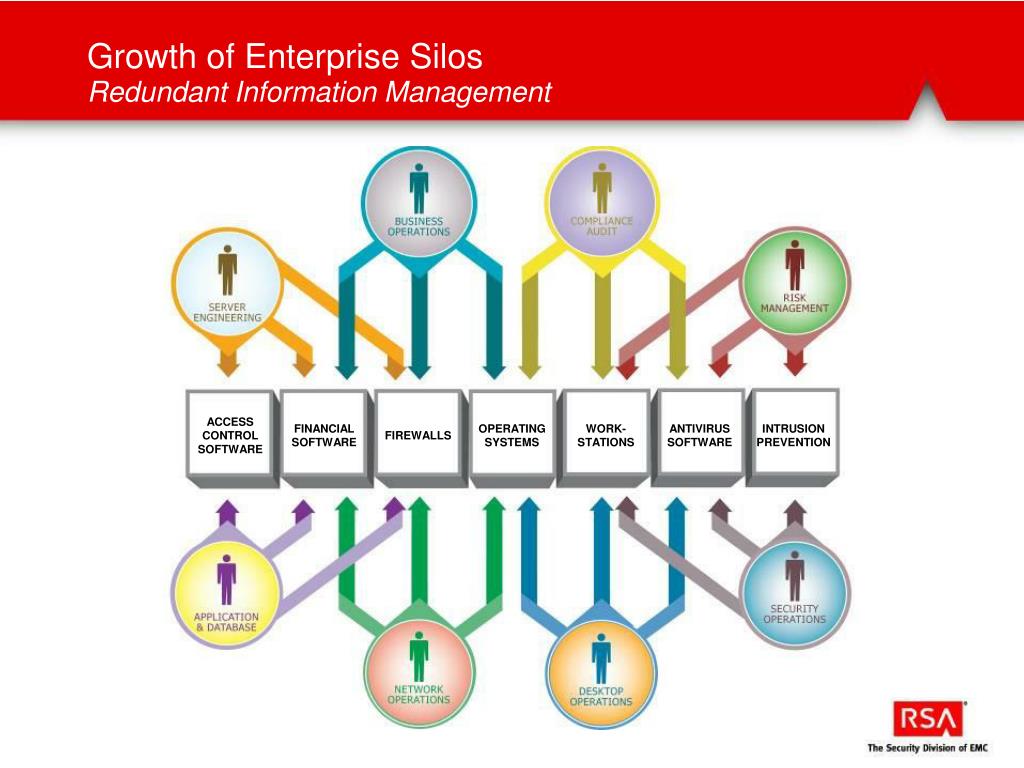 Growth of Enterprise Silos
Redundant Information Management

BUSINESS OPERATIONS

COMPLIANCE AUDIT

SERVER ENGINEERING

RISK MANAGEMENT

ACCESS CONTROL SOFTWARE

FINANCIAL SOFTWARE

FIREWALLS

OPERATING SYSTEMS

WORK-STATIONS

ANTIVIRUS SOFTWARE

INTRUSION PREVENTION

APPLICATION & DATABASE

SECURITY OPERATIONS

NETWORK OPERATIONS

DESKTOP OPERATIONS

RSA
The Security Division of EMC